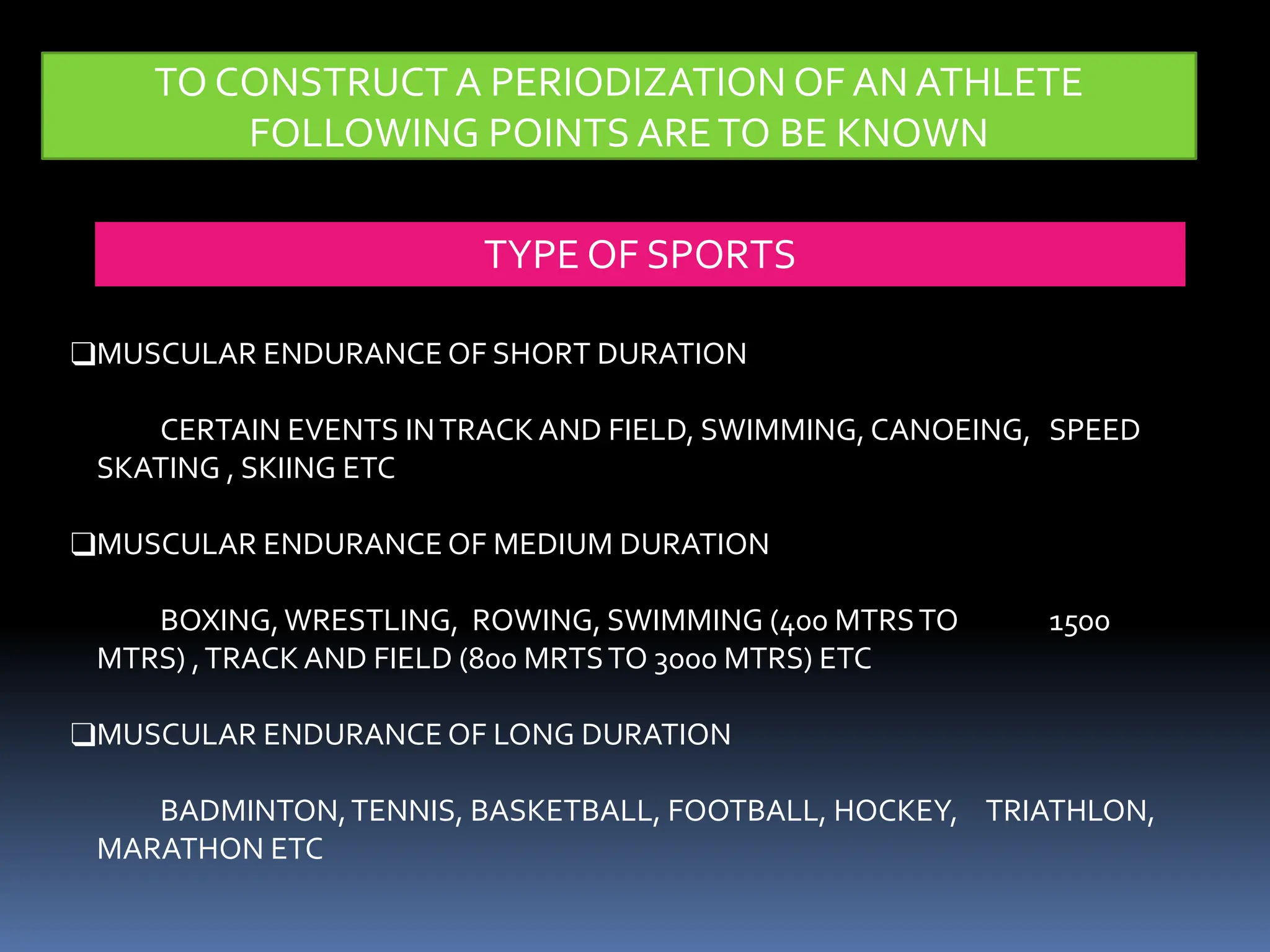 TO CONSTRUCT A PERIODIZATION OF AN ATHLETE FOLLOWING POINTS ARE TO BE KNOWN

TYPE OF SPORTS

❑MUSCULAR ENDURANCE OF SHORT DURATION

CERTAIN EVENTS IN TRACK AND FIELD, SWIMMING, CANOEING, SPEED SKATING , SKIING ETC

❑MUSCULAR ENDURANCE OF MEDIUM DURATION

BOXING, WRESTLING, ROWING, SWIMMING (400 MTRS TO 1500 MTRS) , TRACK AND FIELD (800 MRTS TO 3000 MTRS) ETC

❑MUSCULAR ENDURANCE OF LONG DURATION

BADMINTON, TENNIS, BASKETBALL, FOOTBALL, HOCKEY, TRIATHLON, MARATHON ETC